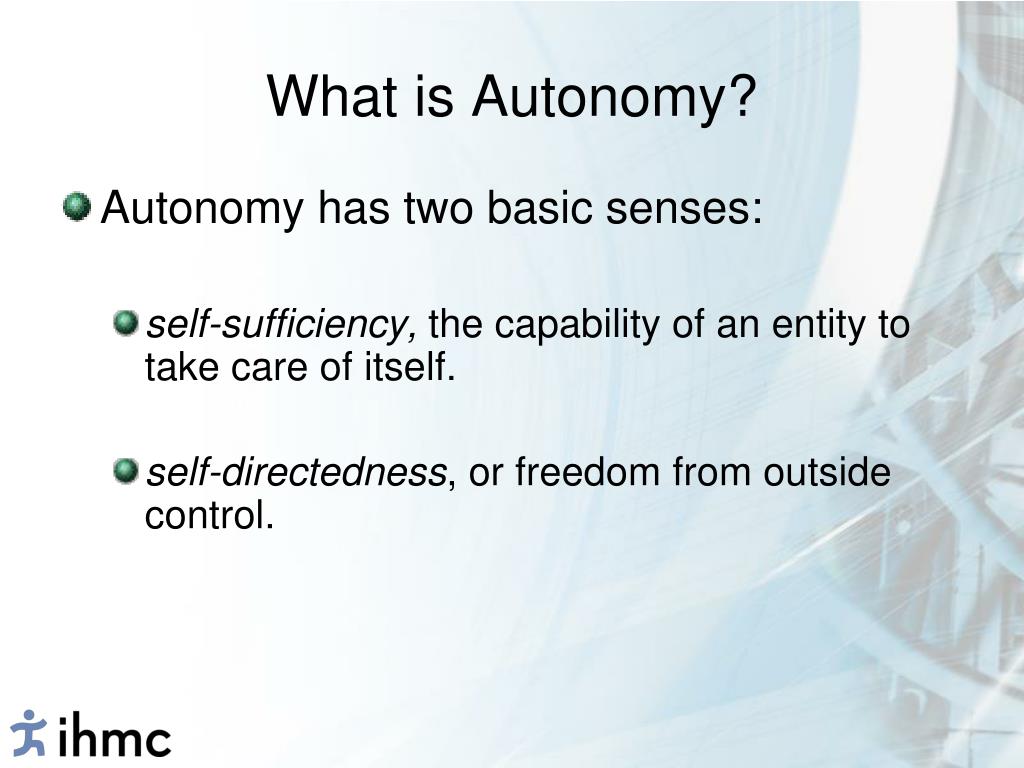 What is Autonomy?

Autonomy has two basic senses:

self-sufficiency, the capability of an entity to take care of itself.

self-directedness, or freedom from outside control.

ihmc